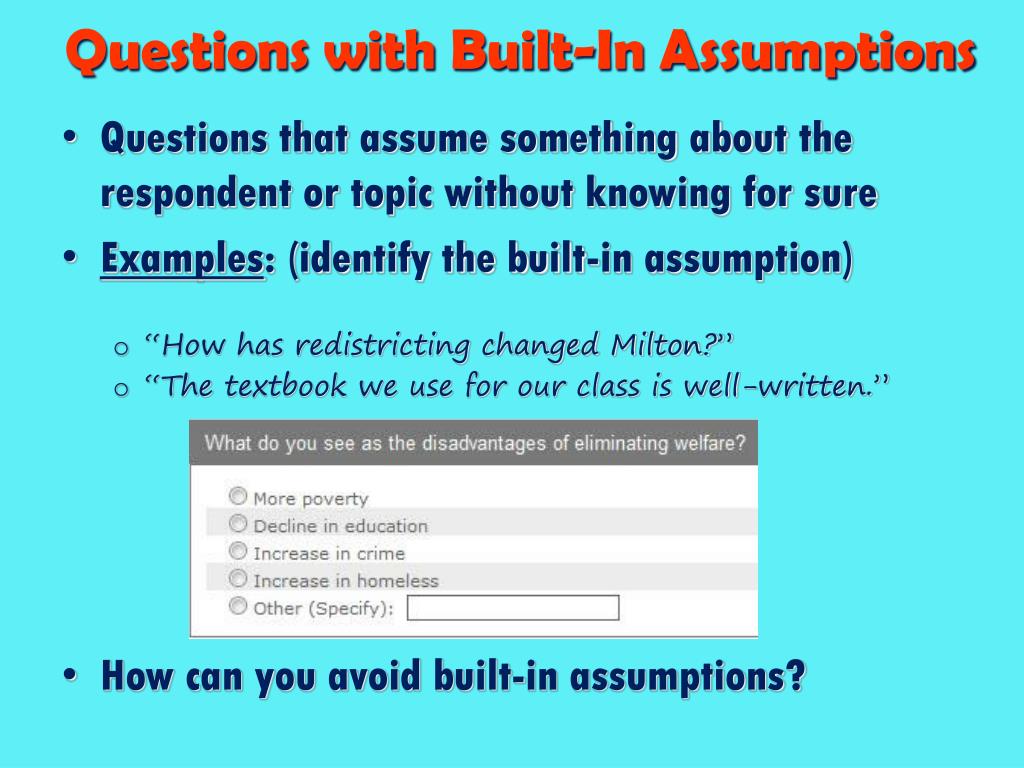 Questions with Built-In Assumptions

• Questions that assume something about the respondent or topic without knowing for sure

• Examples: (identify the built-in assumption)

o "How has redistricting changed Milton?"
o "The textbook we use for our class is well-written."

What do you see as the disadvantages of eliminating welfare?

More poverty
Decline in education
Increase in crime
Increase in homeless
Other (Specify):

• How can you avoid built-in assumptions?